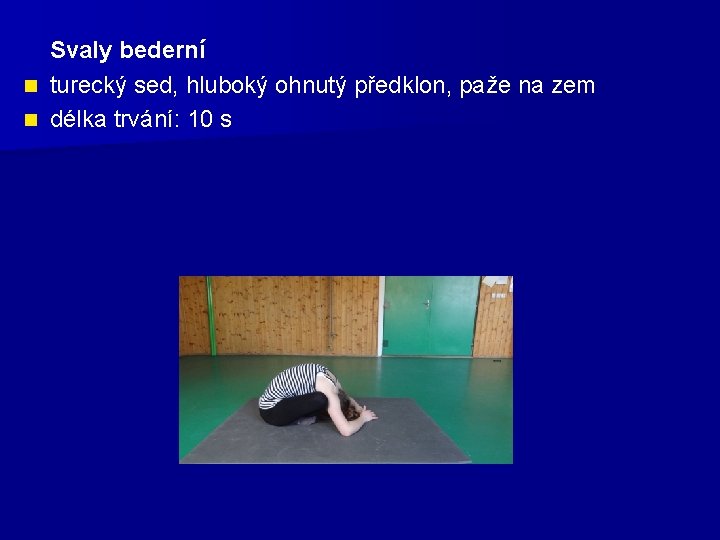 Svaly bederní

- turecký sed, hluboký ohnutý předklon, paže na zem
- délka trvání: 10 s